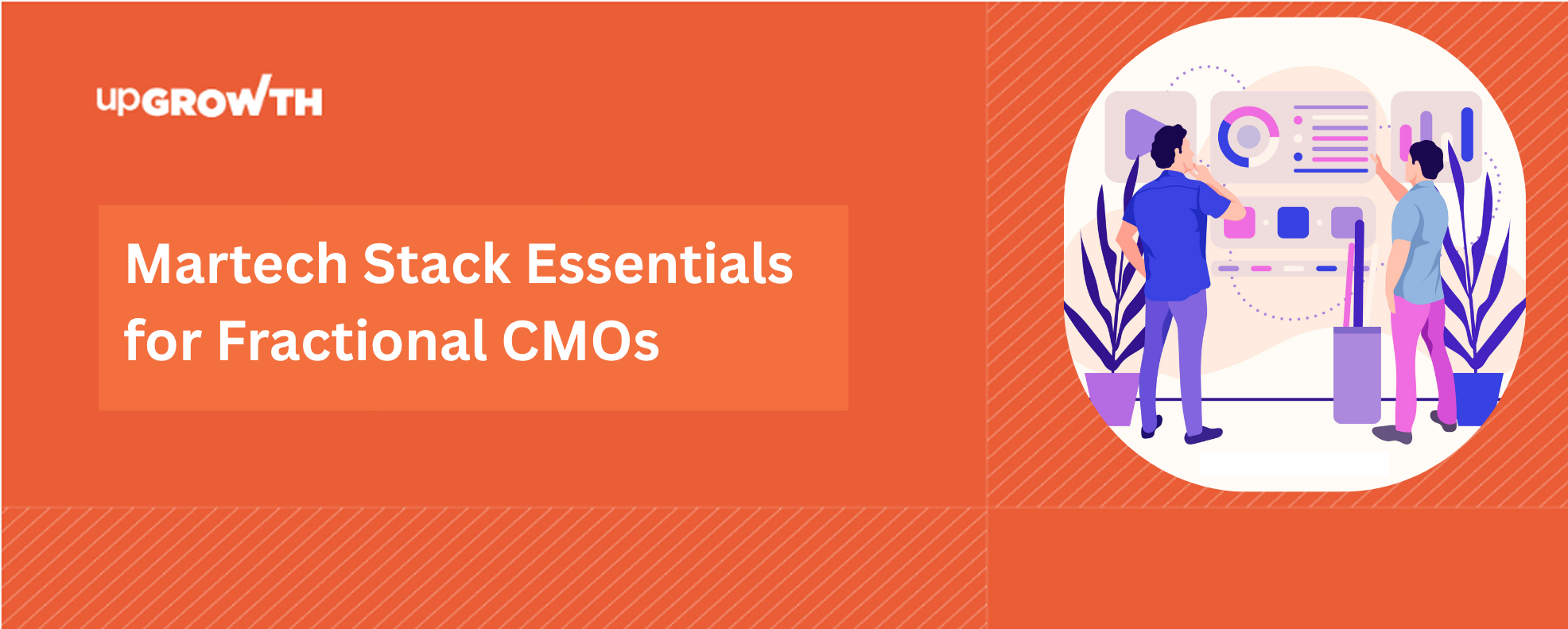 upGROWTH

Martech Stack Essentials for Fractional CMOs